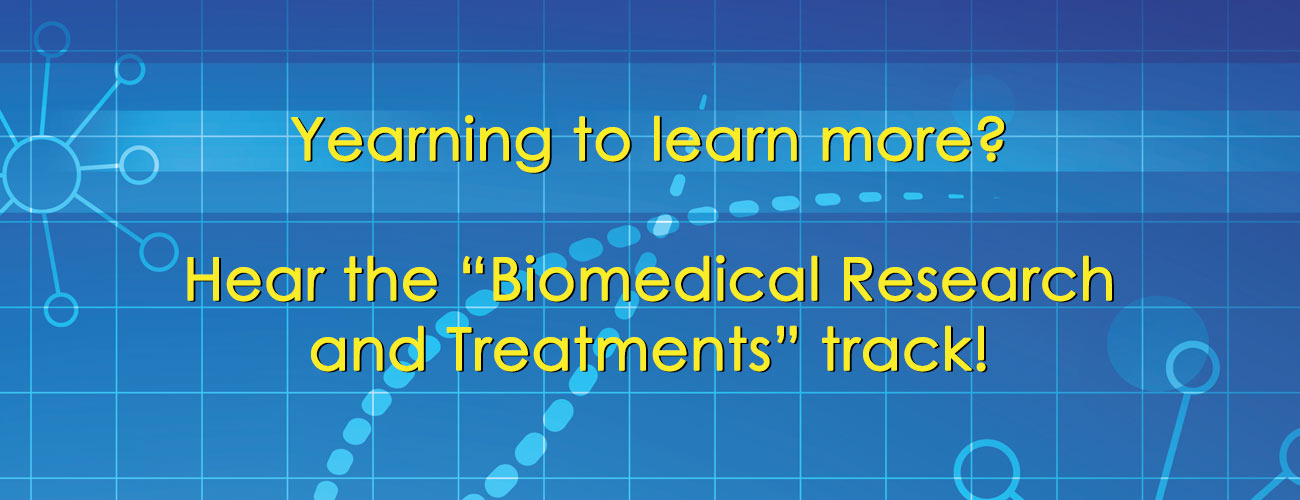 Yearning to learn more?

Hear the “Biomedical Research and Treatments” track!